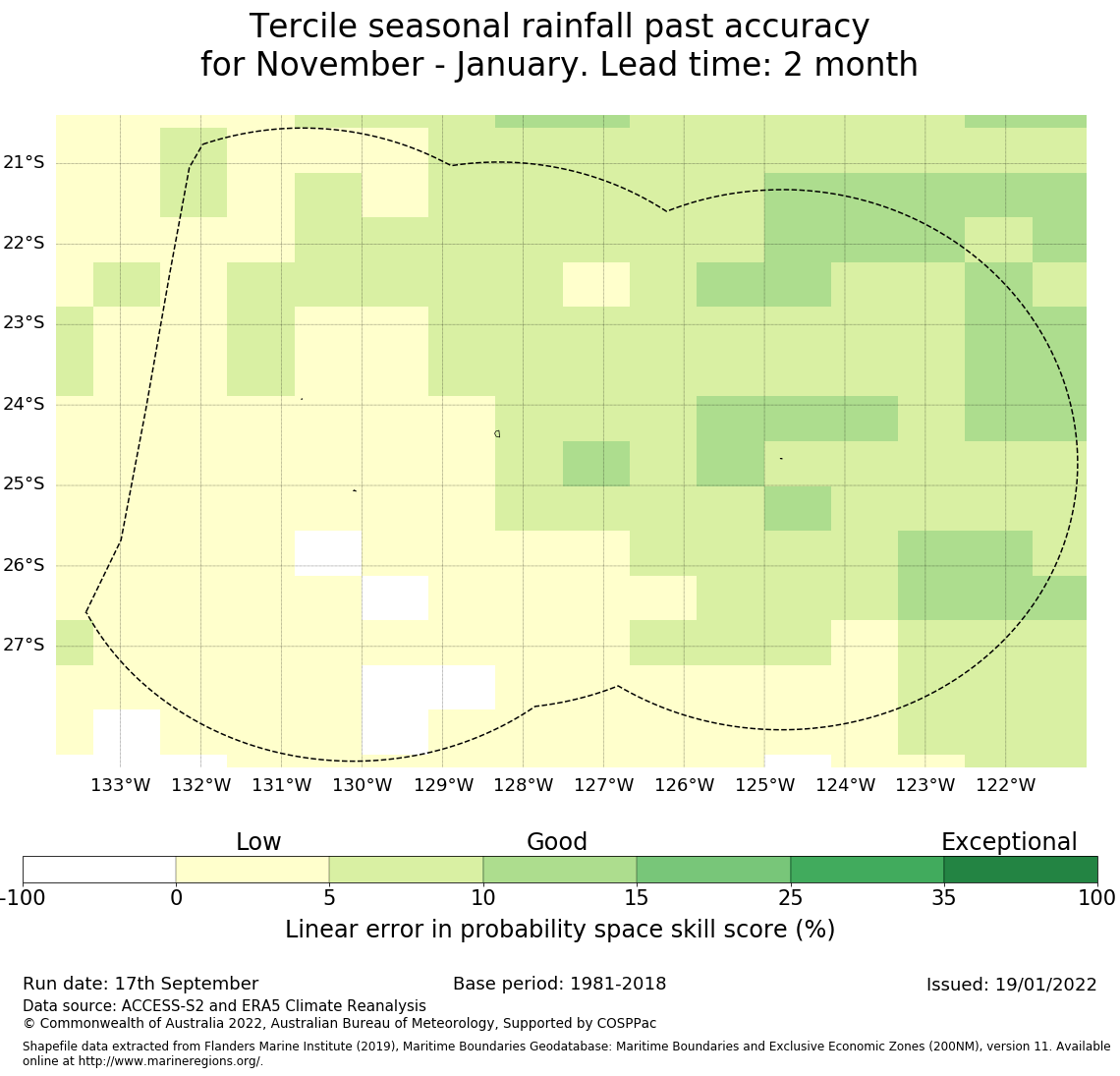 Tercile seasonal rainfall past accuracy
for November - January. Lead time: 2 month

21°S
22°S
23°S
24°S
25°S
26°S
27°S

133°W 132°W 131°W 130°W 129°W 128°W 127°W 126°W 125°W 124°W 123°W 122°W

Low Good Exceptional

-100 0 5 10 15 25 35 100

Linear error in probability space skill score (%)

Run date: 17th September
Base period: 1981-2018
Issued: 19/01/2022
Data source: ACCESS-S2 and ERA5 Climate Reanalysis
© Commonwealth of Australia 2022, Australian Bureau of Meteorology, Supported by COSPPac

Shapefile data extracted from Flanders Marine Institute (2019), Maritime Boundaries Geodatabase: Maritime Boundaries and Exclusive Economic Zones (200NM), version 11. Available online at http://www.marineregions.org/.